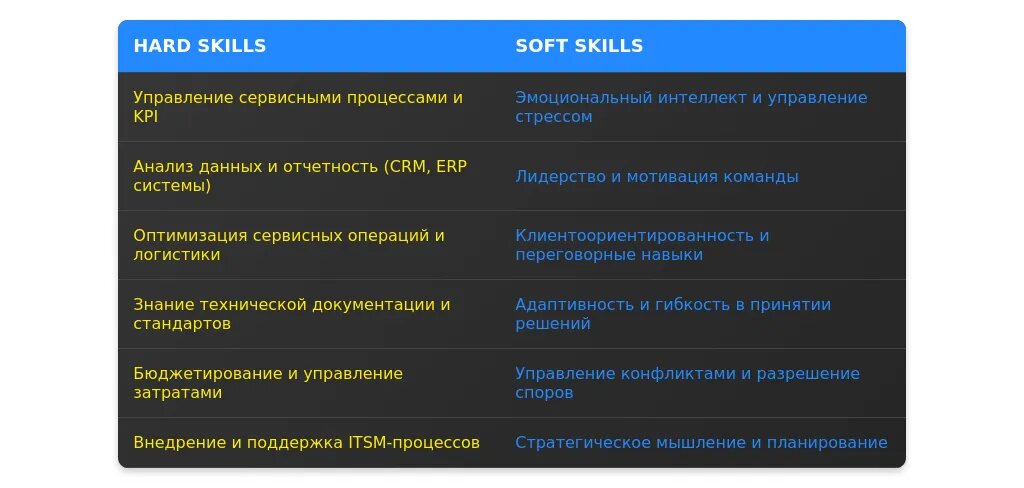 | HARD SKILLS | SOFT SKILLS |
|---|---|
| Управление сервисными процессами и KPI | Эмоциональный интеллект и управление стрессом |
| Анализ данных и отчетность (CRM, ERP системы) | Лидерство и мотивация команды |
| Оптимизация сервисных операций и логистики | Клиентоориентированность и переговорные навыки |
| Знание технической документации и стандартов | Адаптивность и гибкость в принятии решений |
| Бюджетирование и управление затратами | Управление конфликтами и разрешение споров |
| Внедрение и поддержка ITSM-процессов | Стратегическое мышление и планирование |